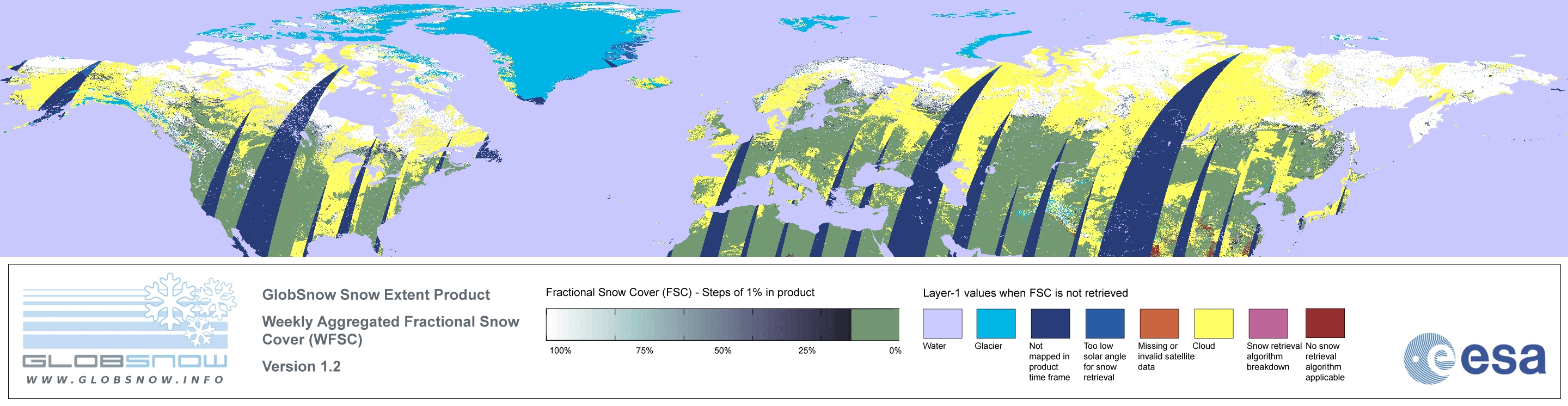 GLOBSNOW
WWW.GLOBSNOW.INFO

GlobSnow Snow Extent Product

Weekly Aggregated Fractional Snow Cover (WFSC)

Version 1.2

Fractional Snow Cover (FSC) - Steps of 1% in product

100% 75% 50% 25% 0%

Layer-1 values when FSC is not retrieved

Water

Glacier

Not mapped in product time frame

Too low solar angle for snow retrieval

Missing or invalid satellite data

Cloud

Snow retrieval algorithm breakdown

No snow retrieval algorithm applicable

esa